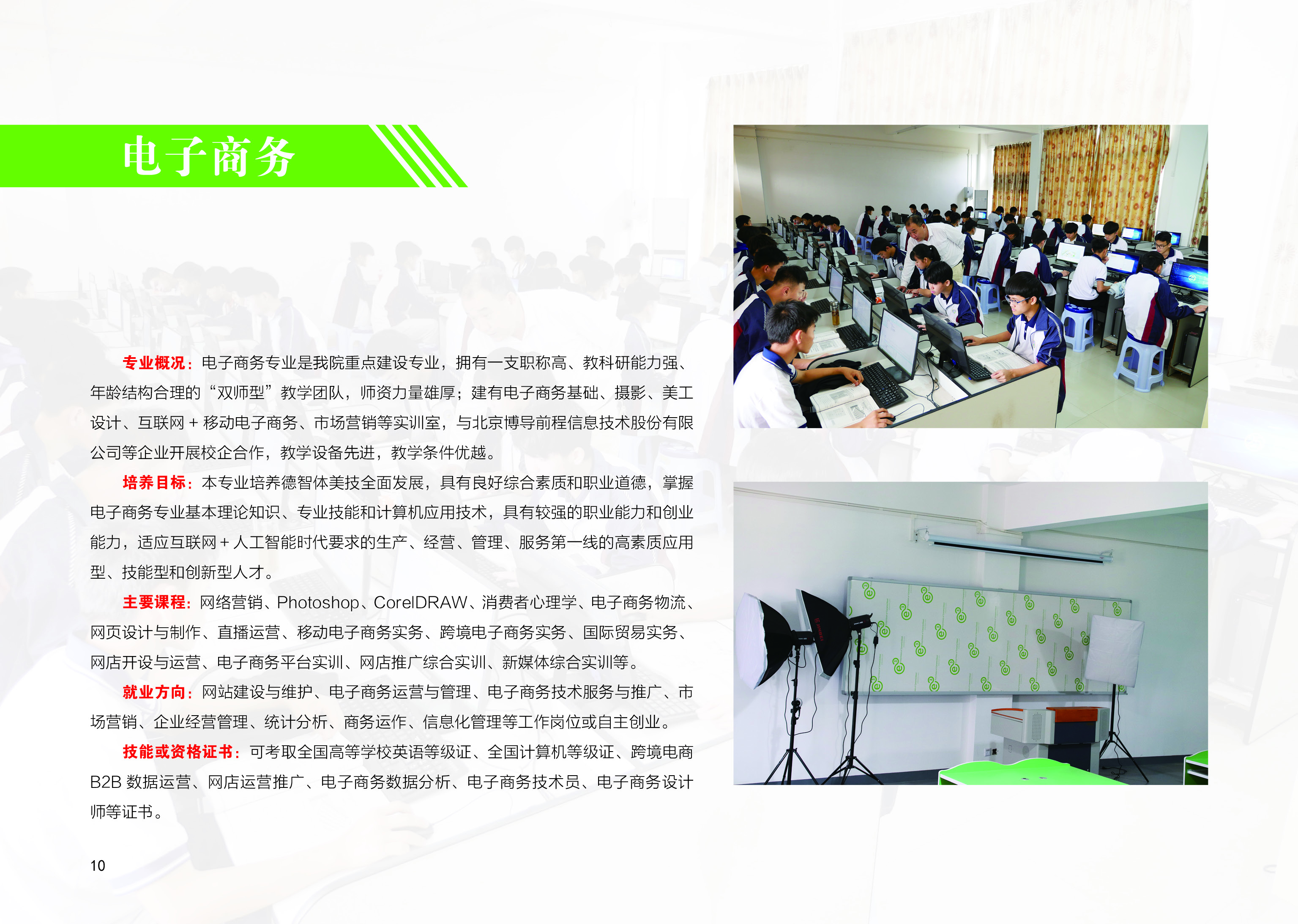 电子商务

专业概况：电子商务专业是我院重点建设专业，拥有一支职称高、教科研能力强、年龄结构合理的“双师型”教学团队，师资力量雄厚；建有电子商务基础、摄影、美工设计、互联网＋移动电子商务、市场营销等实训室，与北京博导前程信息技术股份有限公司等企业开展校企合作，教学设备先进，教学条件优越。

培养目标：本专业培养德智体美技全面发展，具有良好综合素质和职业道德，掌握电子商务专业基本理论知识、专业技能和计算机应用技术，具有较强的职业能力和创业能力，适应互联网＋人工智能时代要求的生产、经营、管理、服务第一线的高素质应用型、技能型和创新型人才。

主要课程：网络营销、Photoshop、CorelDRAW、消费者心理学、电子商务物流、网页设计与制作、直播运营、移动电子商务实务、跨境电子商务实务、国际贸易实务、网店开设与运营、电子商务平台实训、网店推广综合实训、新媒体综合实训等。

就业方向：网站建设与维护、电子商务运营与管理、电子商务技术服务与推广、市场营销、企业经营管理、统计分析、商务运作、信息化管理等工作岗位或自主创业。

技能或资格证书：可考取全国高等学校英语等级证、全国计算机等级证、跨境电商B2B 数据运营、网店运营推广、电子商务数据分析、电子商务技术员、电子商务设计师等证书。

10